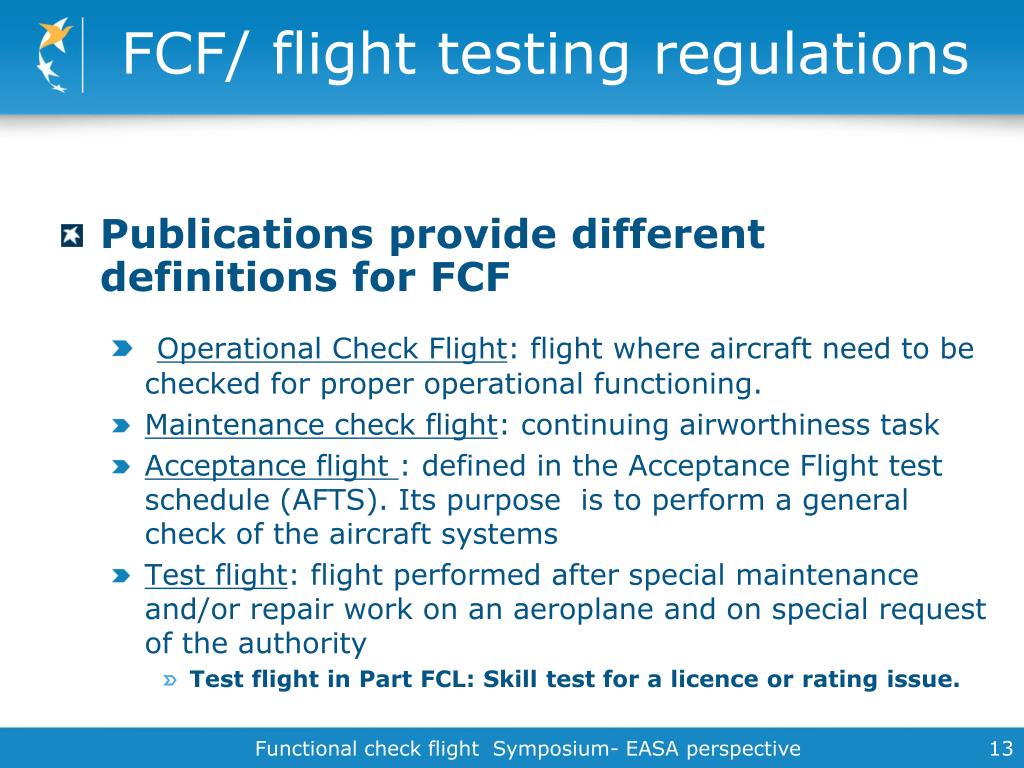 FCF/ flight testing regulations

Publications provide different definitions for FCF

Operational Check Flight: flight where aircraft need to be checked for proper operational functioning.

Maintenance check flight: continuing airworthiness task

Acceptance flight : defined in the Acceptance Flight test schedule (AFTS). Its purpose is to perform a general check of the aircraft systems

Test flight: flight performed after special maintenance and/or repair work on an aeroplane and on special request of the authority

Test flight in Part FCL: Skill test for a licence or rating issue.

Functional check flight Symposium- EASA perspective

13